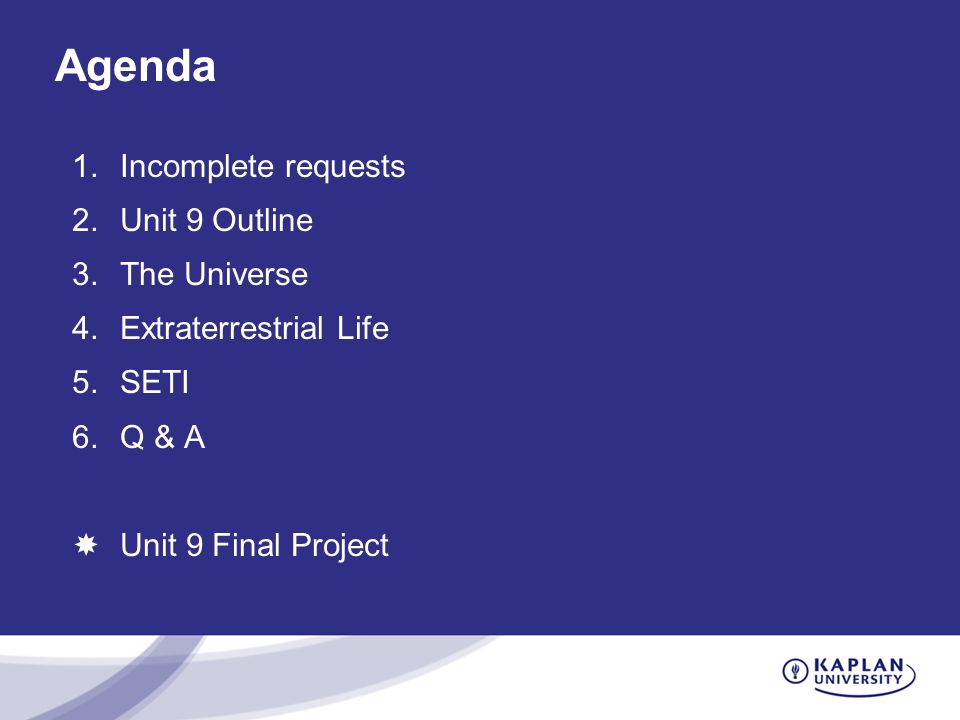 Agenda

1. Incomplete requests
2. Unit 9 Outline
3. The Universe
4. Extraterrestrial Life
5. SETI
6. Q & A

✷ Unit 9 Final Project

KAPLAN UNIVERSITY